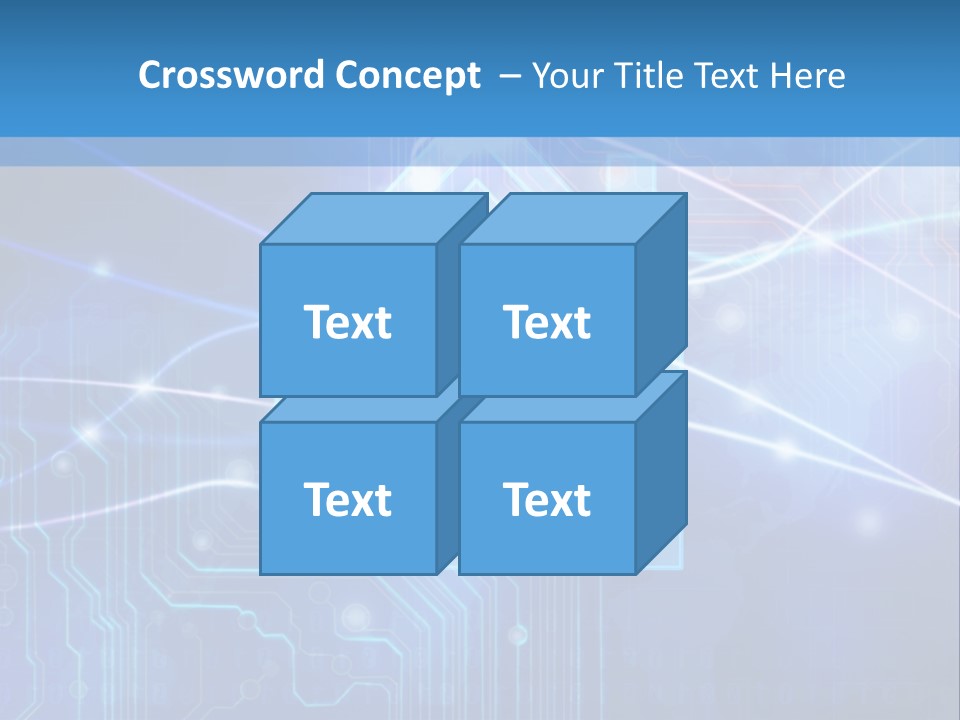 Crossword Concept – Your Title Text Here

Text

Text

Text

Text